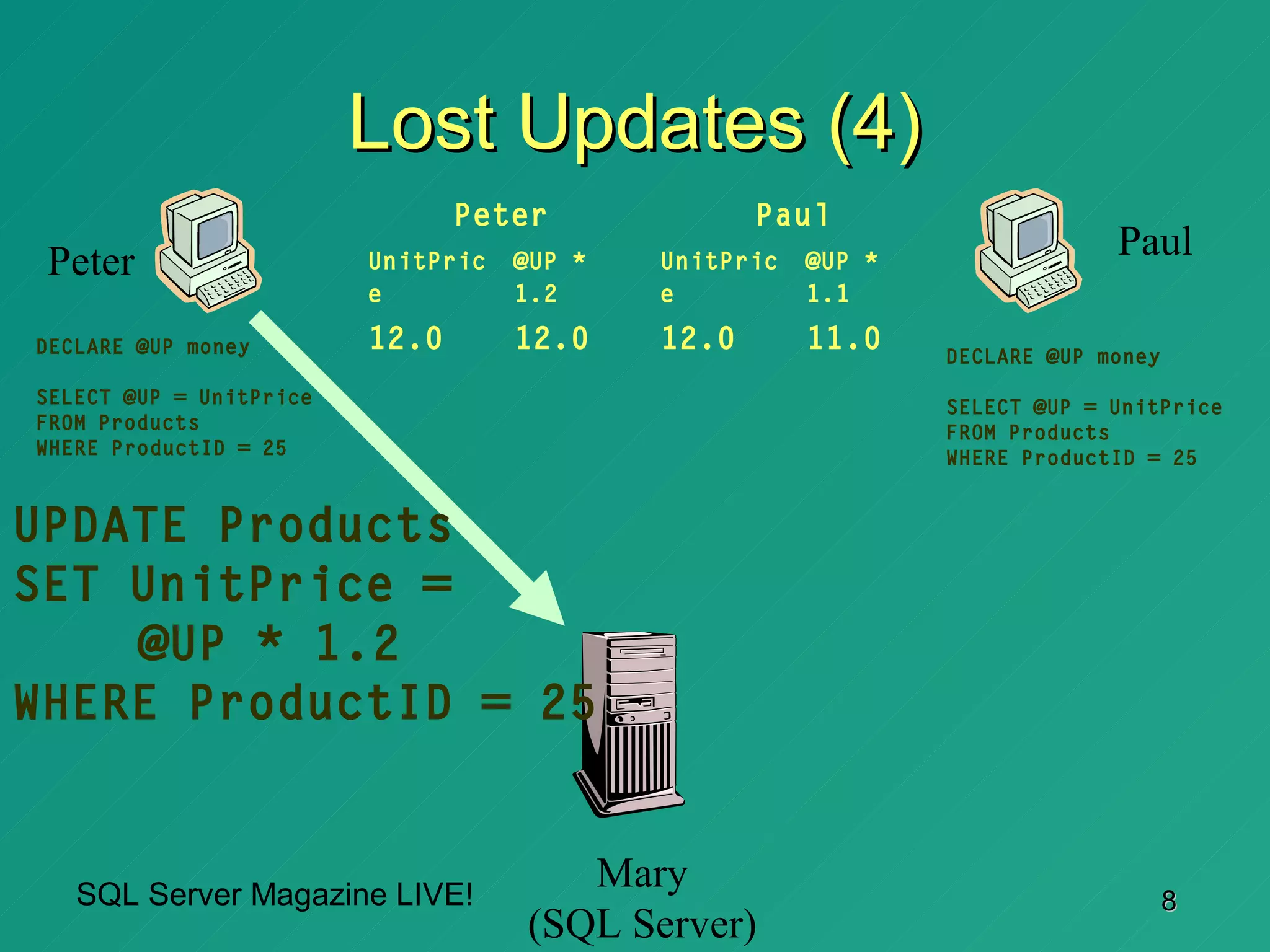 Lost Updates (4)

Peter

| Peter | | Paul | |
|---|---|---|---|
| UnitPrice | @UP * 1.2 | UnitPrice | @UP * 1.1 |
| 12.0 | 12.0 | 12.0 | 11.0 |

Paul

DECLARE @UP money

SELECT @UP = UnitPrice
FROM Products
WHERE ProductID = 25

DECLARE @UP money

SELECT @UP = UnitPrice
FROM Products
WHERE ProductID = 25

UPDATE Products
SET UnitPrice =
@UP * 1.2
WHERE ProductID = 25

Mary
(SQL Server)

SQL Server Magazine LIVE!

8